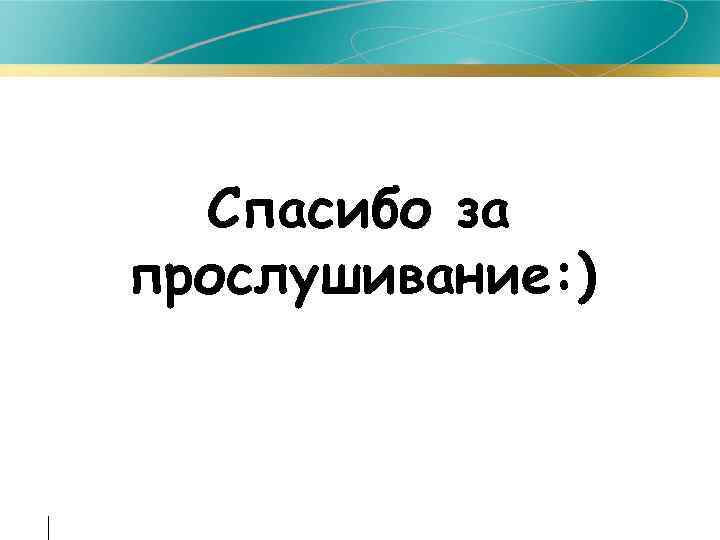 Спасибо за прослушивание:)